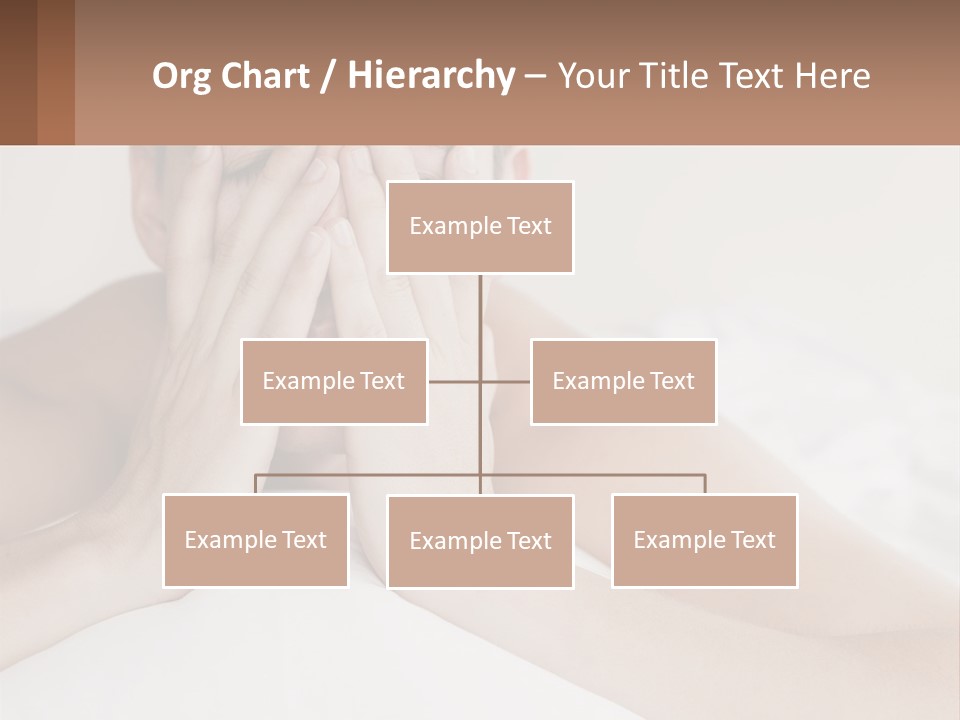 Org Chart / Hierarchy – Your Title Text Here

Example Text

Example Text

Example Text

Example Text

Example Text

Example Text